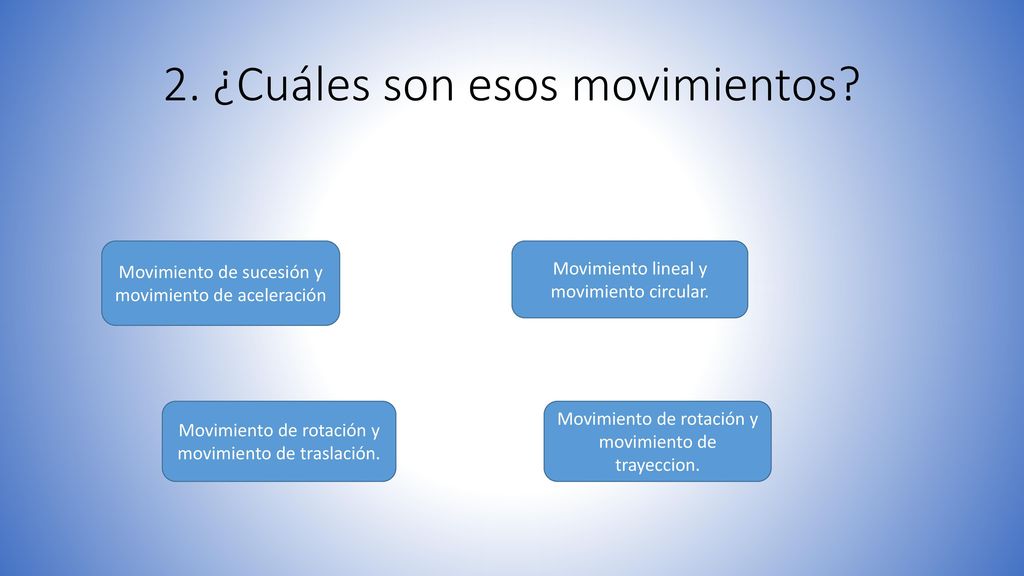 2. ¿Cuáles son esos movimientos?

Movimiento de sucesión y movimiento de aceleración

Movimiento lineal y movimiento circular.

Movimiento de rotación y movimiento de traslación.

Movimiento de rotación y movimiento de trayeccion.